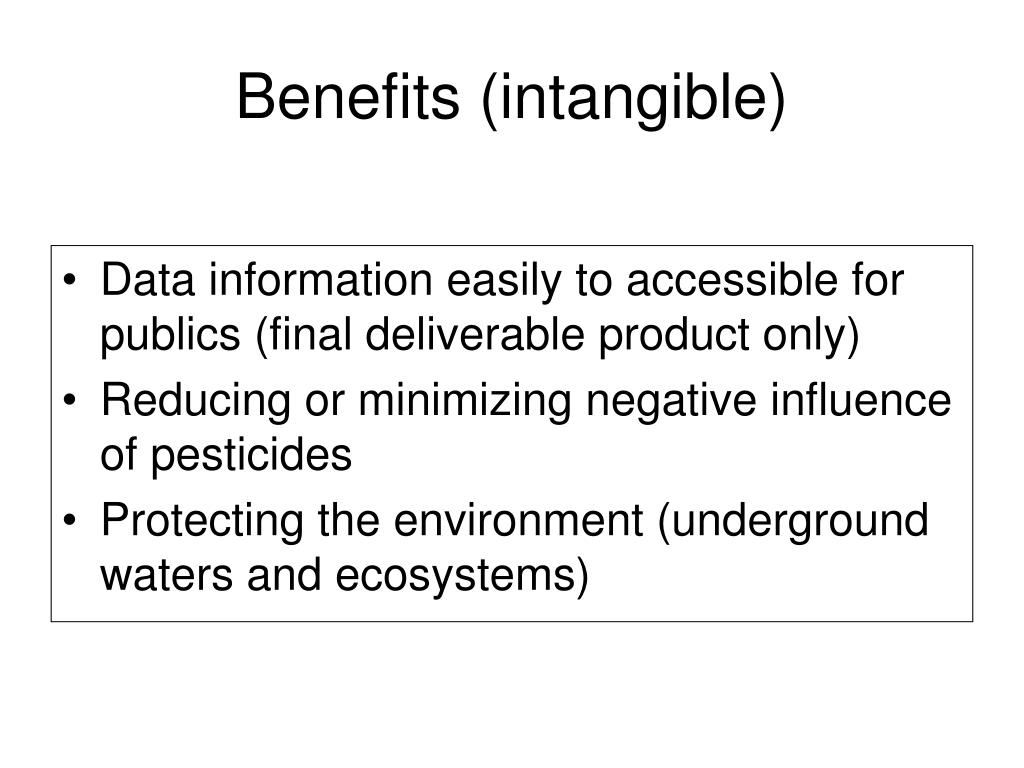 Benefits (intangible)

• Data information easily to accessible for publics (final deliverable product only)
• Reducing or minimizing negative influence of pesticides
• Protecting the environment (underground waters and ecosystems)